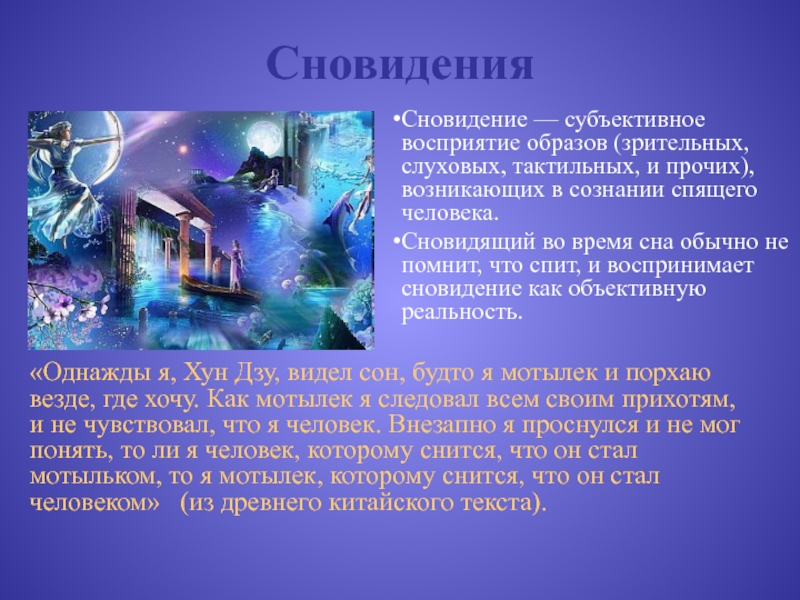 Сновидения

•Сновидение — субъективное восприятие образов (зрительных, слуховых, тактильных, и прочих), возникающих в сознании спящего человека.

•Сновидящий во время сна обычно не помнит, что спит, и воспринимает сновидение как объективную реальность.

«Однажды я, Хун Дзу, видел сон, будто я мотылек и порхаю везде, где хочу. Как мотылек я следовал всем своим прихотям, и не чувствовал, что я человек. Внезапно я проснулся и не мог понять, то ли я человек, которому снится, что он стал мотыльком, то я мотылек, которому снится, что он стал человеком» (из древнего китайского текста).